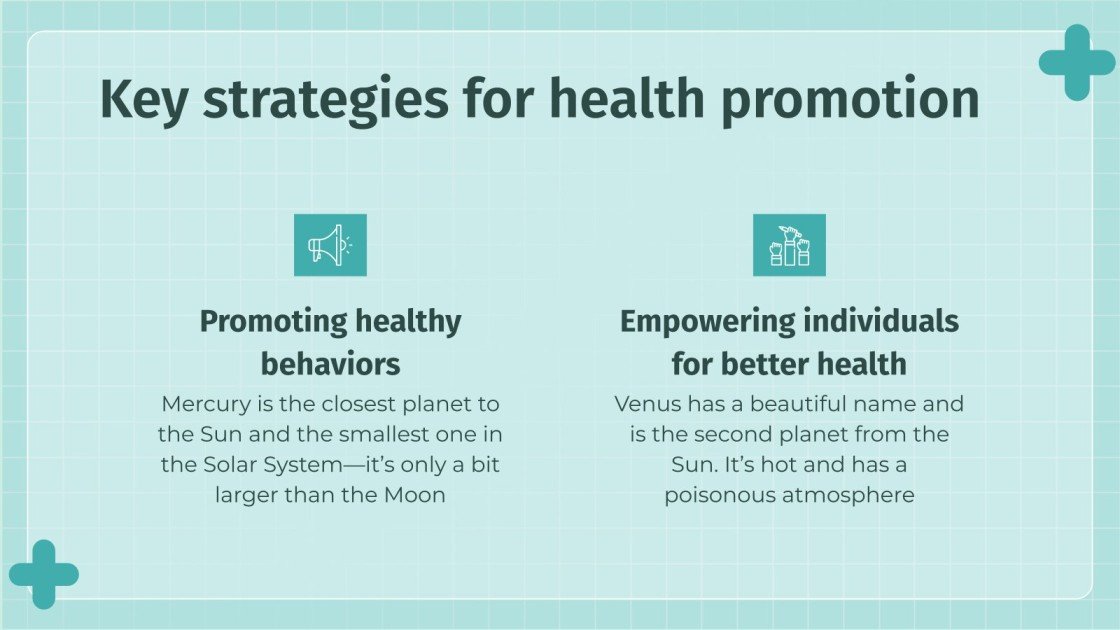 Key strategies for health promotion

Promoting healthy behaviors

Mercury is the closest planet to the Sun and the smallest one in the Solar System—it's only a bit larger than the Moon

Empowering individuals for better health

Venus has a beautiful name and is the second planet from the Sun. It's hot and has a poisonous atmosphere